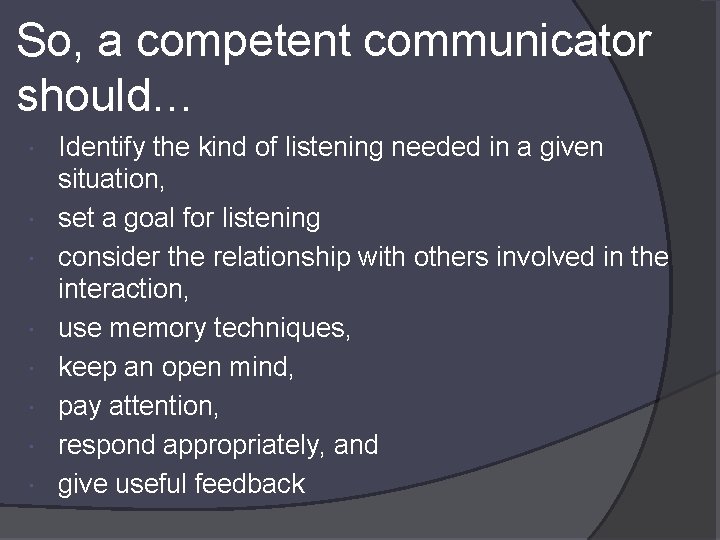 So, a competent communicator should…

- Identify the kind of listening needed in a given situation,
- set a goal for listening
- consider the relationship with others involved in the interaction,
- use memory techniques,
- keep an open mind,
- pay attention,
- respond appropriately, and
- give useful feedback